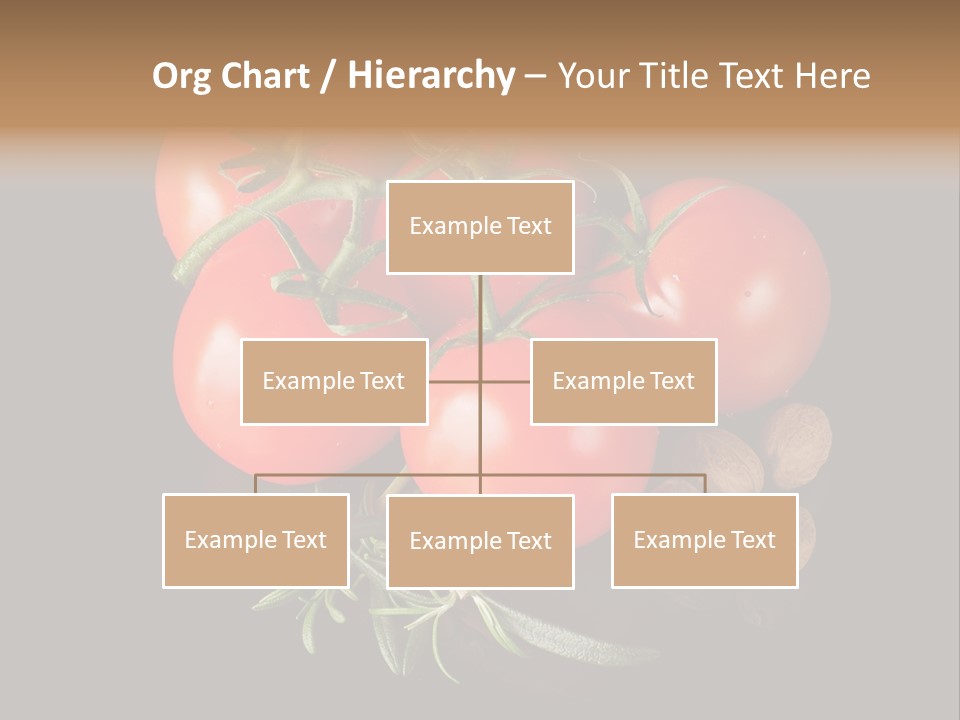 Org Chart / Hierarchy – Your Title Text Here

Example Text

Example Text

Example Text

Example Text

Example Text

Example Text